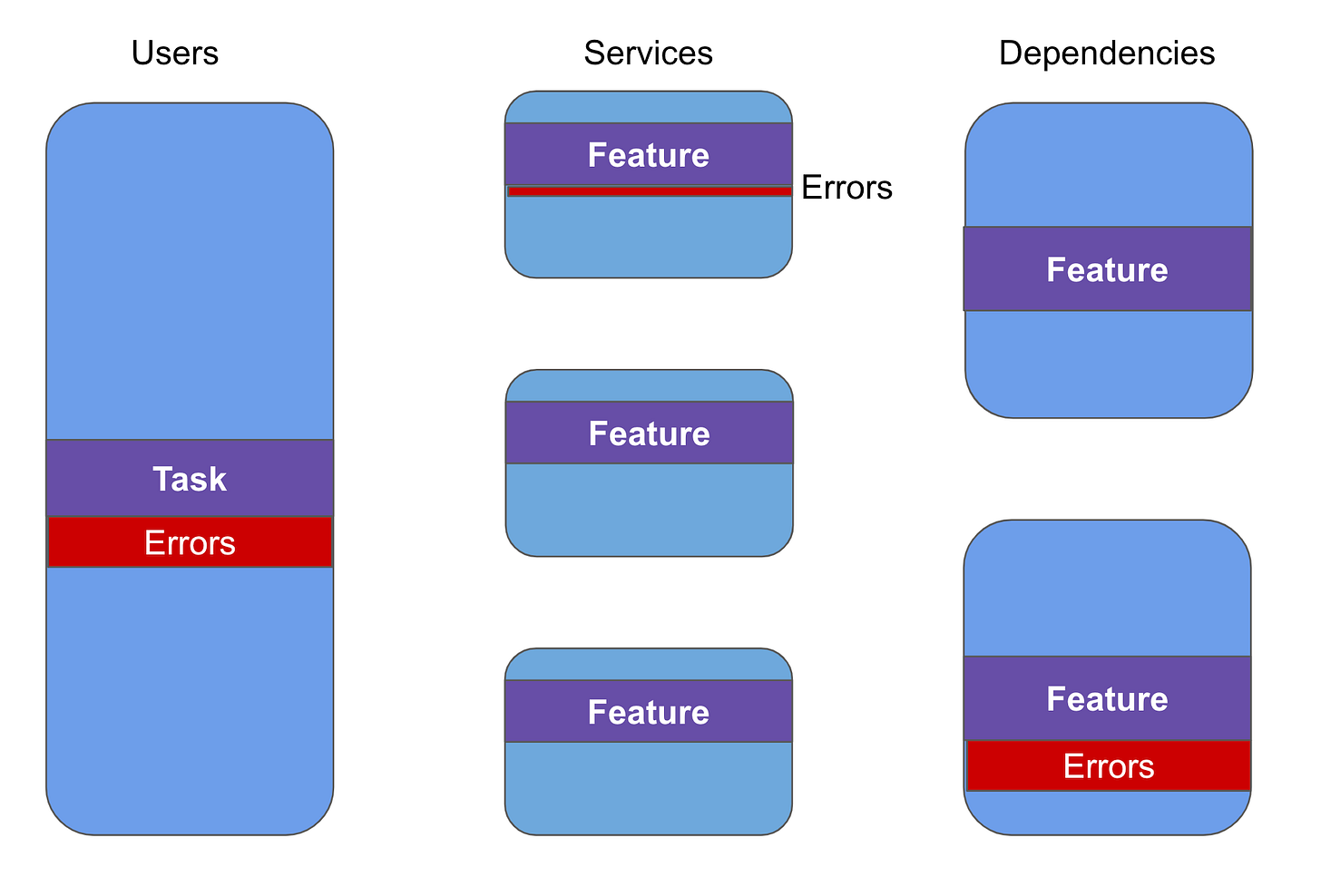 Users

Task

Errors

Services

Feature

Errors

Feature

Feature

Dependencies

Feature

Feature

Errors